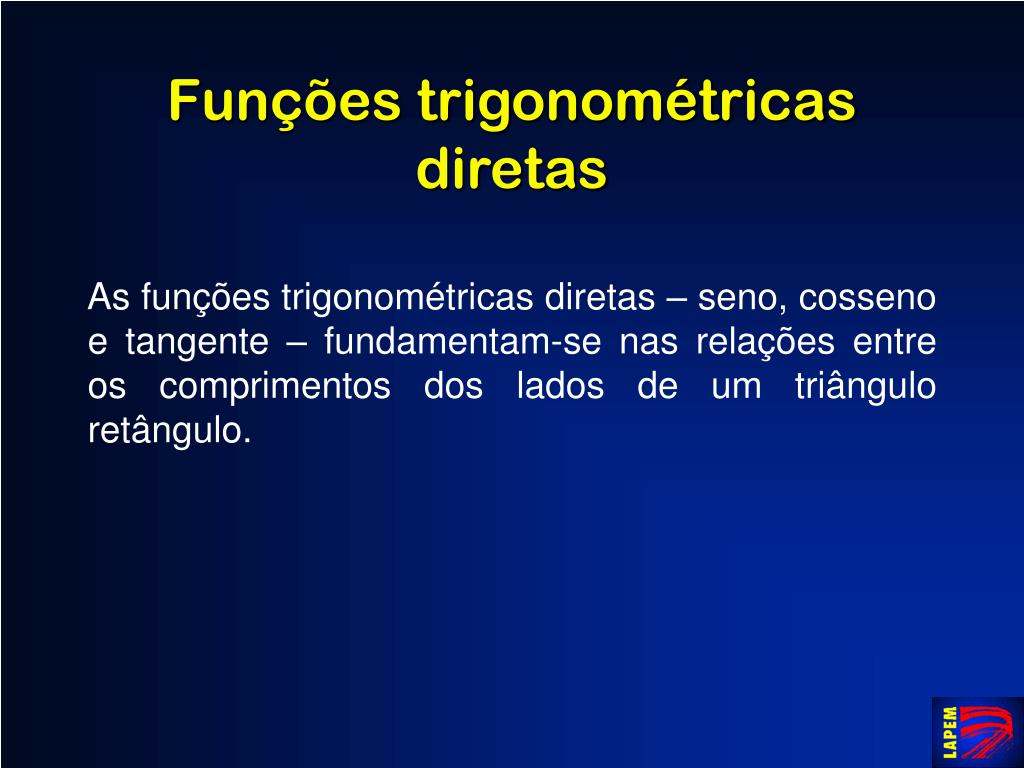 Funções trigonométricas diretas

As funções trigonométricas diretas – seno, cosseno e tangente – fundamentam-se nas relações entre os comprimentos dos lados de um triângulo retângulo.

LAPEM